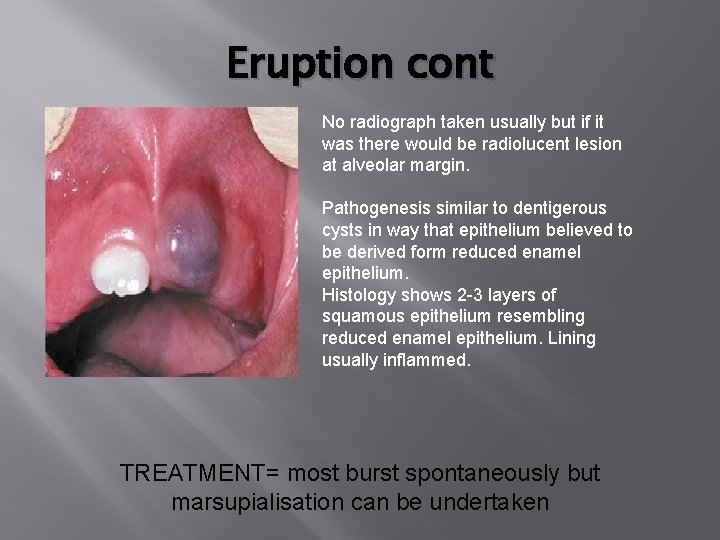 Eruption cont

No radiograph taken usually but if it was there would be radiolucent lesion at alveolar margin.

Pathogenesis similar to dentigerous cysts in way that epithelium believed to be derived form reduced enamel epithelium.
Histology shows 2-3 layers of squamous epithelium resembling reduced enamel epithelium. Lining usually inflammed.

TREATMENT= most burst spontaneously but marsupialisation can be undertaken